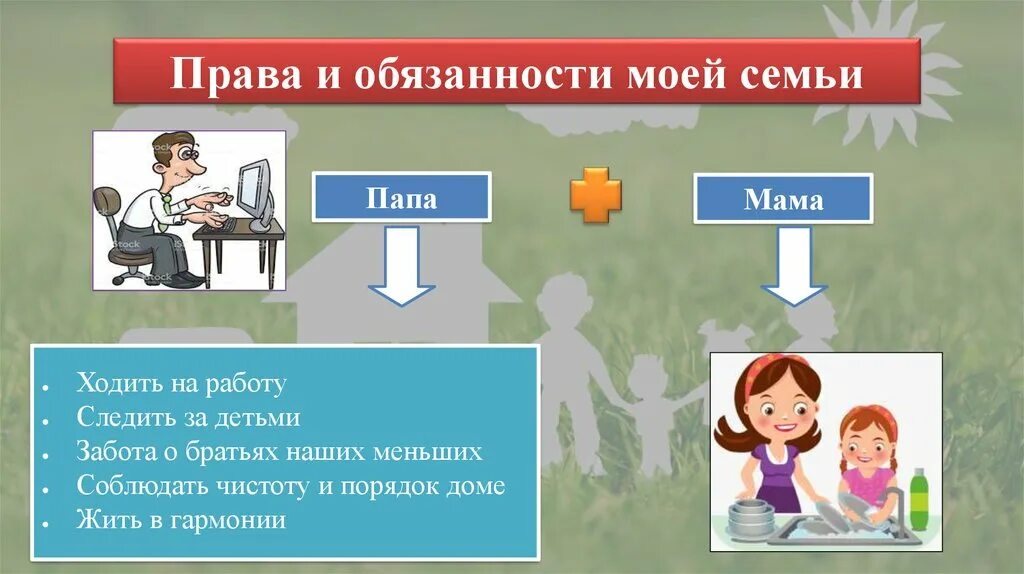 Права и обязанности моей семьи

Папа

Мама

- Ходить на работу
- Следить за детьми
- Забота о братьях наших меньших
- Соблюдать чистоту и порядок доме
- Жить в гармонии